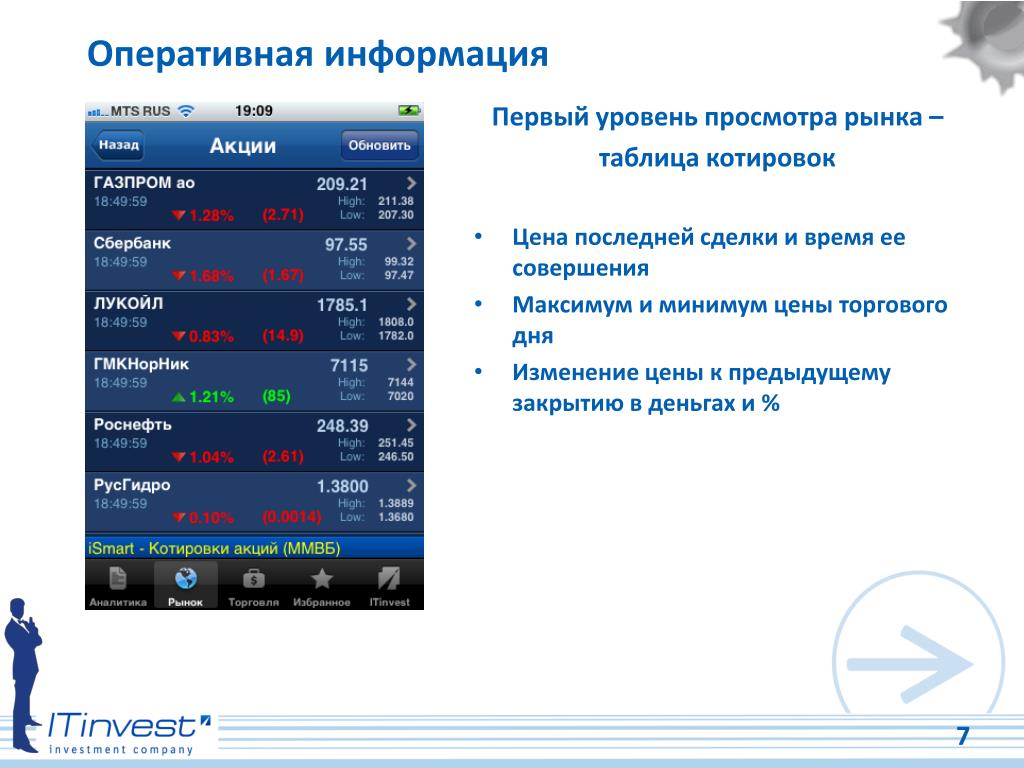 Оперативная информация

MTS RUS 19:09

Назад Акции Обновить

ГАЗПРОМ ао 209.21
18:49:59 High: 211.38
1.28% (2.71) Low: 207.30

Сбербанк 97.55
18:49:59 High: 99.32
1.68% (1.67) Low: 97.47

ЛУКОЙЛ 1785.1
18:49:59 High: 1808.0
0.83% (14.9) Low: 1782.0

ГМКНорНик 7115
18:49:59 High: 7144
1.21% (85) Low: 7020

Роснефть 248.39
18:49:59 High: 251.45
1.04% (2.61) Low: 246.50

РусГидро 1.3800
18:49:59 High: 1.3889
0.10% (0.0014) Low: 1.3680

iSmart - Котировки акций (ММВБ)

Аналитика Рынок Торговля Избранное ITinvest

Первый уровень просмотра рынка – таблица котировок

• Цена последней сделки и время ее совершения
• Максимум и минимум цены торгового дня
• Изменение цены к предыдущему закрытию в деньгах и %

ITinvest
investment company

7